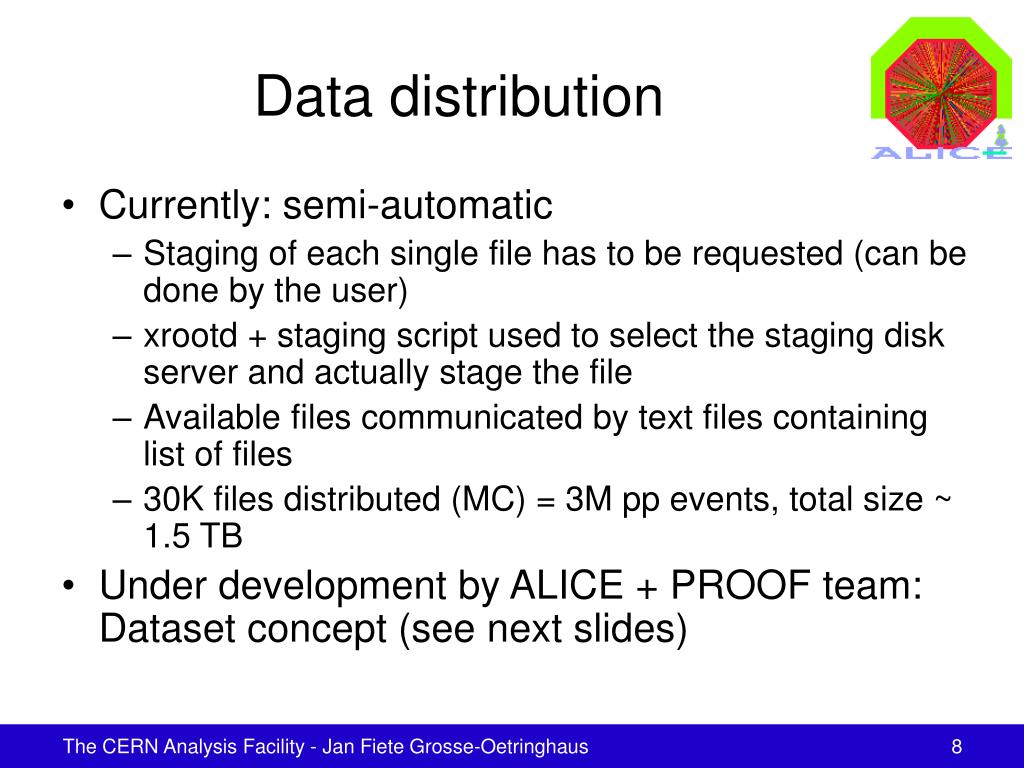 Data distribution

ALICE

• Currently: semi-automatic
  – Staging of each single file has to be requested (can be done by the user)
  – xrootd + staging script used to select the staging disk server and actually stage the file
  – Available files communicated by text files containing list of files
  – 30K files distributed (MC) = 3M pp events, total size ~ 1.5 TB
• Under development by ALICE + PROOF team: Dataset concept (see next slides)

The CERN Analysis Facility - Jan Fiete Grosse-Oetringhaus

8